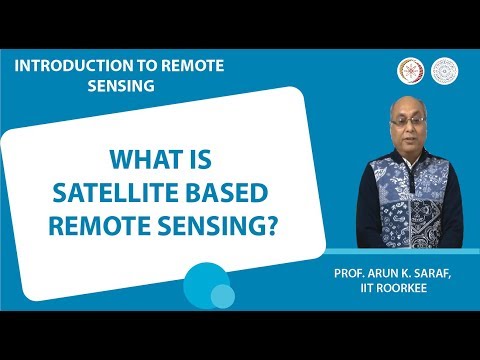 INTRODUCTION TO REMOTE SENSING

WHAT IS SATELLITE BASED REMOTE SENSING?

PROF. ARUN K. SARAF, IIT ROORKEE